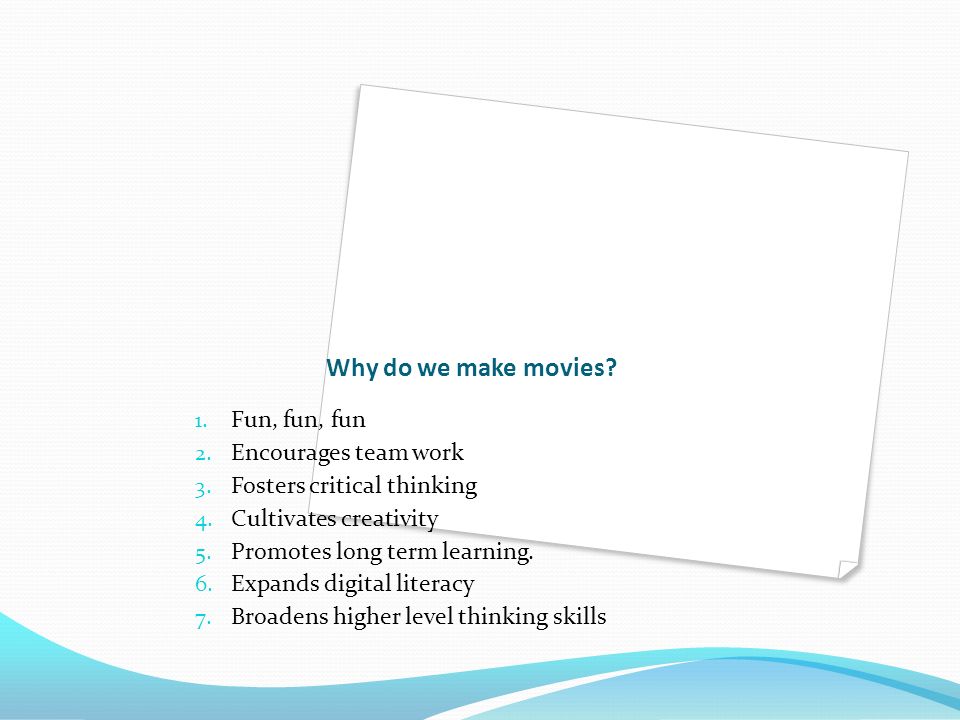 Why do we make movies?

1. Fun, fun, fun
2. Encourages team work
3. Fosters critical thinking
4. Cultivates creativity
5. Promotes long term learning.
6. Expands digital literacy
7. Broadens higher level thinking skills